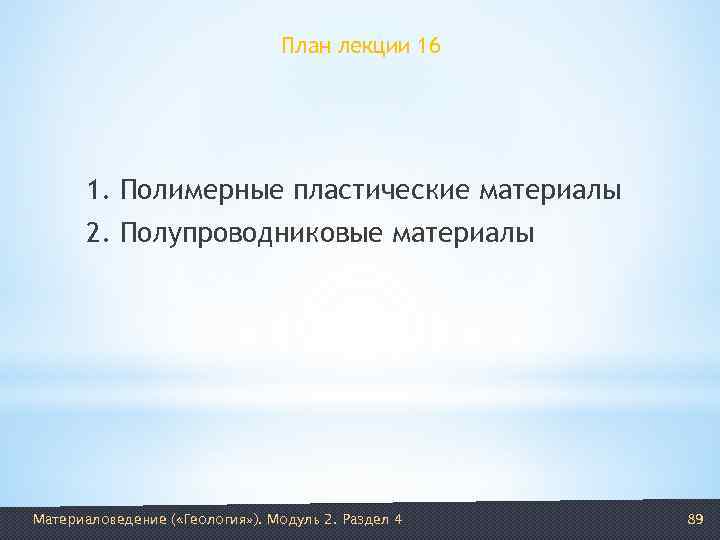 План лекции 16

1. Полимерные пластические материалы
2. Полупроводниковые материалы

Материаловедение («Геология»). Модуль 2. Раздел 4

89